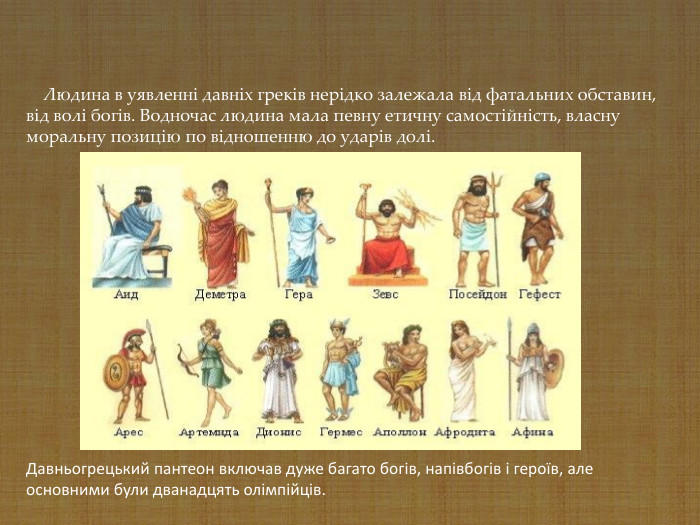 Людина в уявленні давніх греків нерідко залежала від фатальних обставин, від волі богів. Водночас людина мала певну етичну самостійність, власну моральну позицію по відношенню до ударів долі.

Аид
Деметра
Гера
Зевс
Посейдон
Гефест
Арес
Артемида
Дионис
Гермес
Аполлон
Афродита
Афина

Давньогрецький пантеон включав дуже багато богів, напівбогів і героїв, але основними були дванадцять олімпійців.